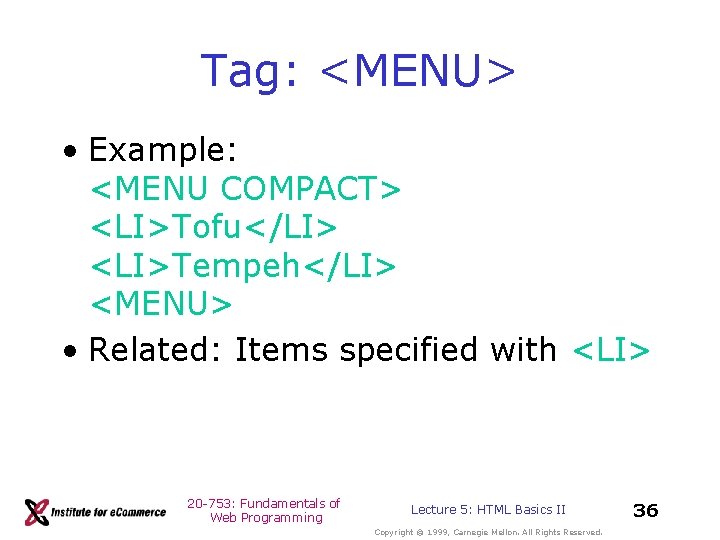 Tag: <MENU>

• Example:
<MENU COMPACT>
<LI>Tofu</LI>
<LI>Tempeh</LI>
<MENU>

• Related: Items specified with <LI>

Institute for eCommerce

20-753: Fundamentals of Web Programming

Lecture 5: HTML Basics II

36

Copyright © 1999, Carnegie Mellon. All Rights Reserved.